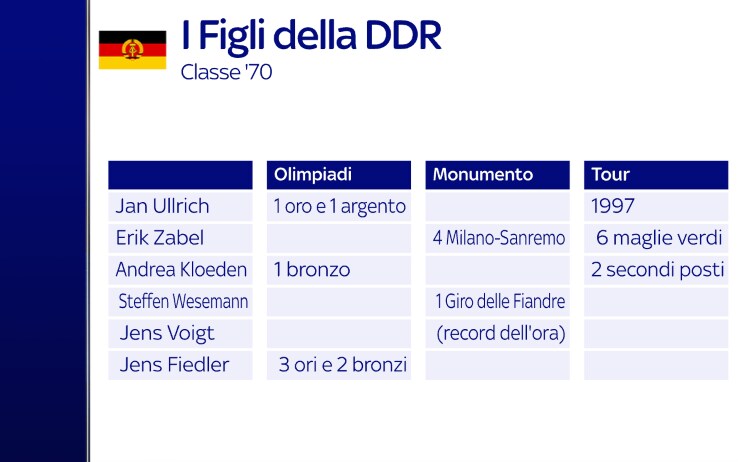 I Figli della DDR
Classe '70

| | Olimpiadi | Monumento | Tour |
|---|---|---|---|
| Jan Ullrich | 1 oro e 1 argento | | 1997 |
| Erik Zabel | | 4 Milano-Sanremo | 6 maglie verdi |
| Andrea Kloeden | 1 bronzo | | 2 secondi posti |
| Steffen Wesemann | | 1 Giro delle Fiandre | |
| Jens Voigt | | (record dell'ora) | |
| Jens Fiedler | 3 ori e 2 bronzi | | |